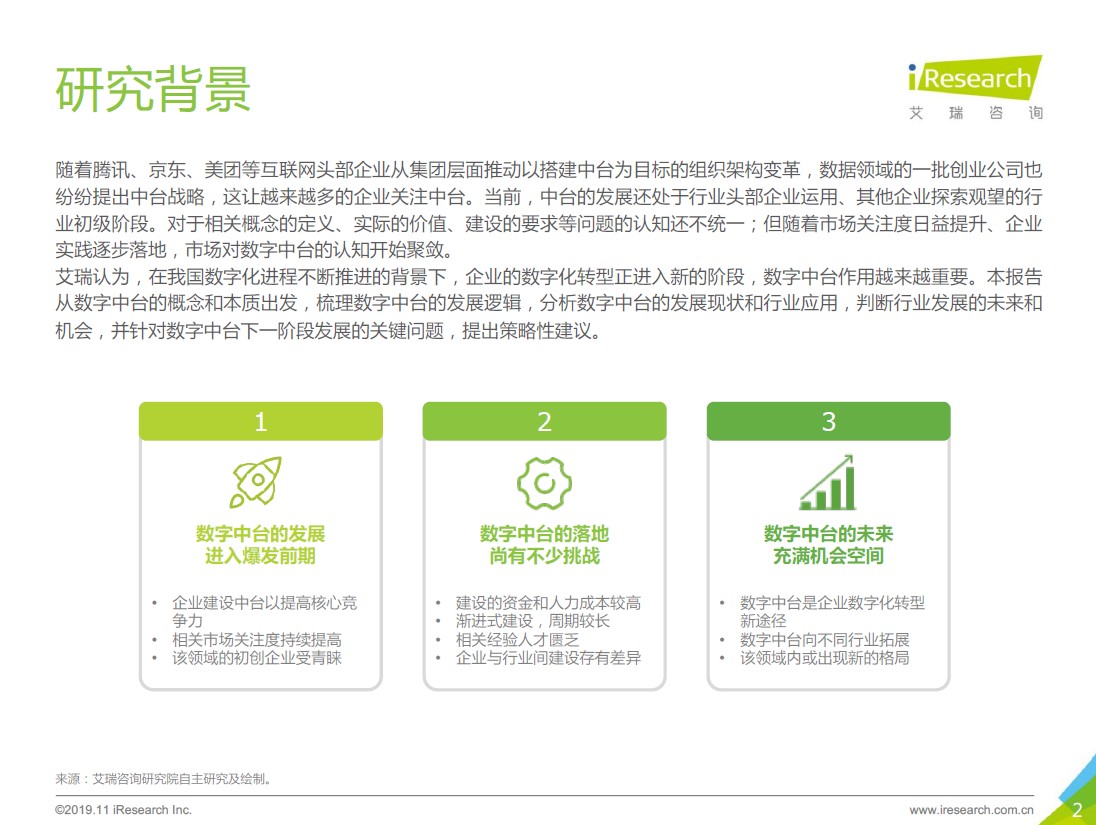 研究背景

iResearch
艾 瑞 咨 询

随着腾讯、京东、美团等互联网头部企业从集团层面推动以搭建中台为目标的组织架构变革，数据领域的一批创业公司也纷纷提出中台战略，这让越来越多的企业关注中台。当前，中台的发展还处于行业头部企业运用、其他企业探索观望的行业初级阶段。对于相关概念的定义、实际的价值、建设的要求等问题的认知还不统一；但随着市场关注度日益提升、企业实践逐步落地，市场对数字中台的认知开始聚敛。
艾瑞认为，在我国数字化进程不断推进的背景下，企业的数字化转型正进入新的阶段，数字中台作用越来越重要。本报告从数字中台的概念和本质出发，梳理数字中台的发展逻辑，分析数字中台的发展现状和行业应用，判断行业发展的未来和机会，并针对数字中台下一阶段发展的关键问题，提出策略性建议。

1

数字中台的发展
进入爆发前期

• 企业建设中台以提高核心竞争力
• 相关市场关注度持续提高
• 该领域的初创企业受青睐

2

数字中台的落地
尚有不少挑战

• 建设的资金和人力成本较高
• 渐进式建设，周期较长
• 相关经验人才匮乏
• 企业与行业间建设存有差异

3

数字中台的未来
充满机会空间

• 数字中台是企业数字化转型新途径
• 数字中台向不同行业拓展
• 该领域内或出现新的格局

来源：艾瑞咨询研究院自主研究及绘制。

©2019.11 iResearch Inc.

www.iresearch.com.cn

2